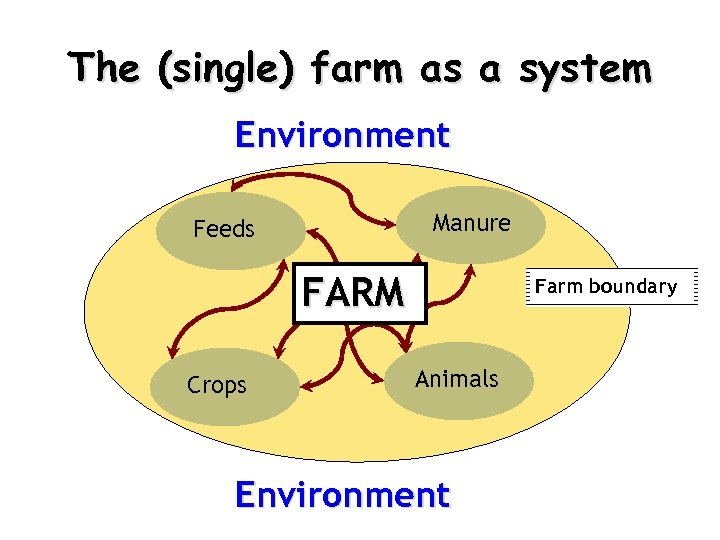 The (single) farm as a system

Environment

Feeds

Manure

FARM

Farm boundary

Crops

Animals

Environment